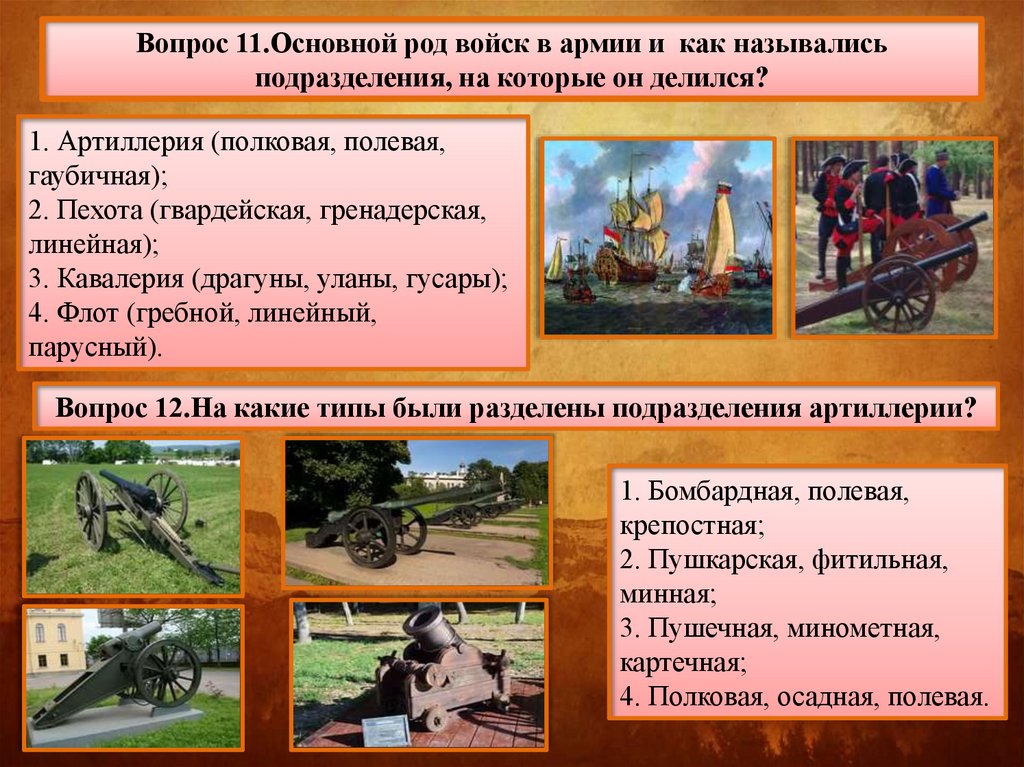 Вопрос 11.Основной род войск в армии и как назывались подразделения, на которые он делился?

1. Артиллерия (полковая, полевая, гаубичная);
2. Пехота (гвардейская, гренадерская, линейная);
3. Кавалерия (драгуны, уланы, гусары);
4. Флот (гребной, линейный, парусный).

Вопрос 12.На какие типы были разделены подразделения артиллерии?

1. Бомбардная, полевая, крепостная;
2. Пушкарская, фитильная, минная;
3. Пушечная, минометная, картечная;
4. Полковая, осадная, полевая.